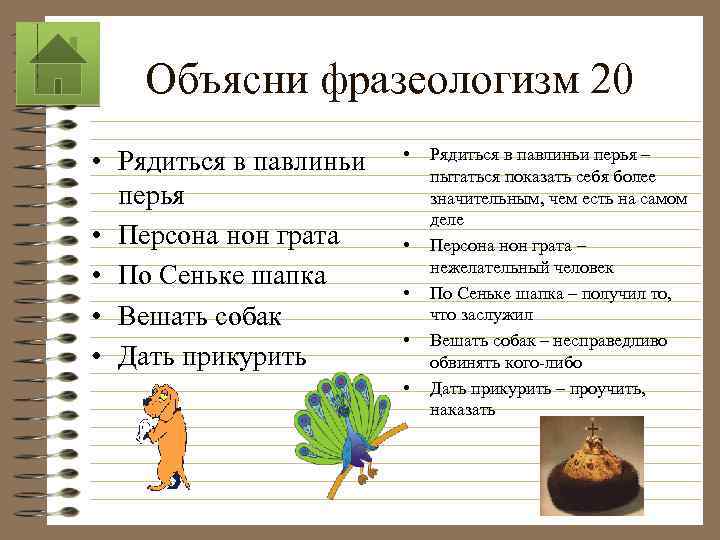 Объясни фразеологизм 20

• Рядиться в павлиньи перья
• Персона нон грата
• По Сеньке шапка
• Вешать собак
• Дать прикурить

• Рядиться в павлиньи перья – пытаться показать себя более значительным, чем есть на самом деле
• Персона нон грата – нежелательный человек
• По Сеньке шапка – получил то, что заслужил
• Вешать собак – несправедливо обвинять кого-либо
• Дать прикурить – проучить, наказать